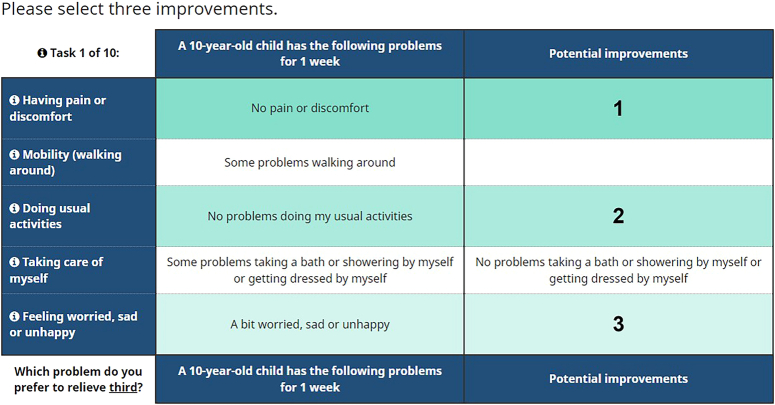 Please select three improvements.

| Task 1 of 10: | A 10-year-old child has the following problems for 1 week | Potential improvements |
|---|---|---|
| Having pain or discomfort | No pain or discomfort | 1 |
| Mobility (walking around) | Some problems walking around | |
| Doing usual activities | No problems doing my usual activities | 2 |
| Taking care of myself | Some problems taking a bath or showering by myself or getting dressed by myself | No problems taking a bath or showering by myself or getting dressed by myself |
| Feeling worried, sad or unhappy | A bit worried, sad or unhappy | 3 |
| Which problem do you prefer to relieve third? | A 10-year-old child has the following problems for 1 week | Potential improvements |